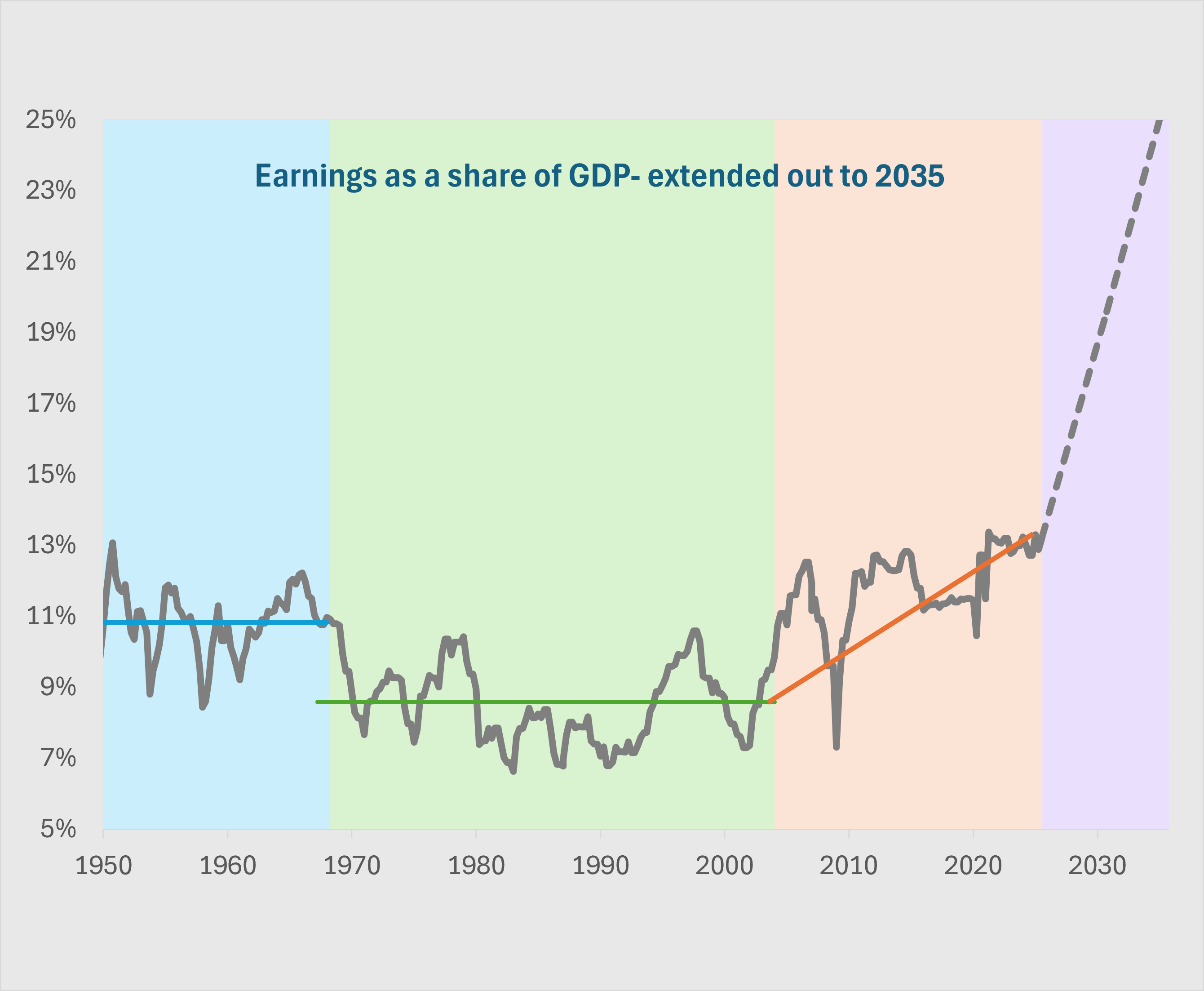 Earnings as a share of GDP- extended out to 2035

25%
23%
21%
19%
17%
15%
13%
11%
9%
7%
5%

1950
1960
1970
1980
1990
2000
2010
2020
2030